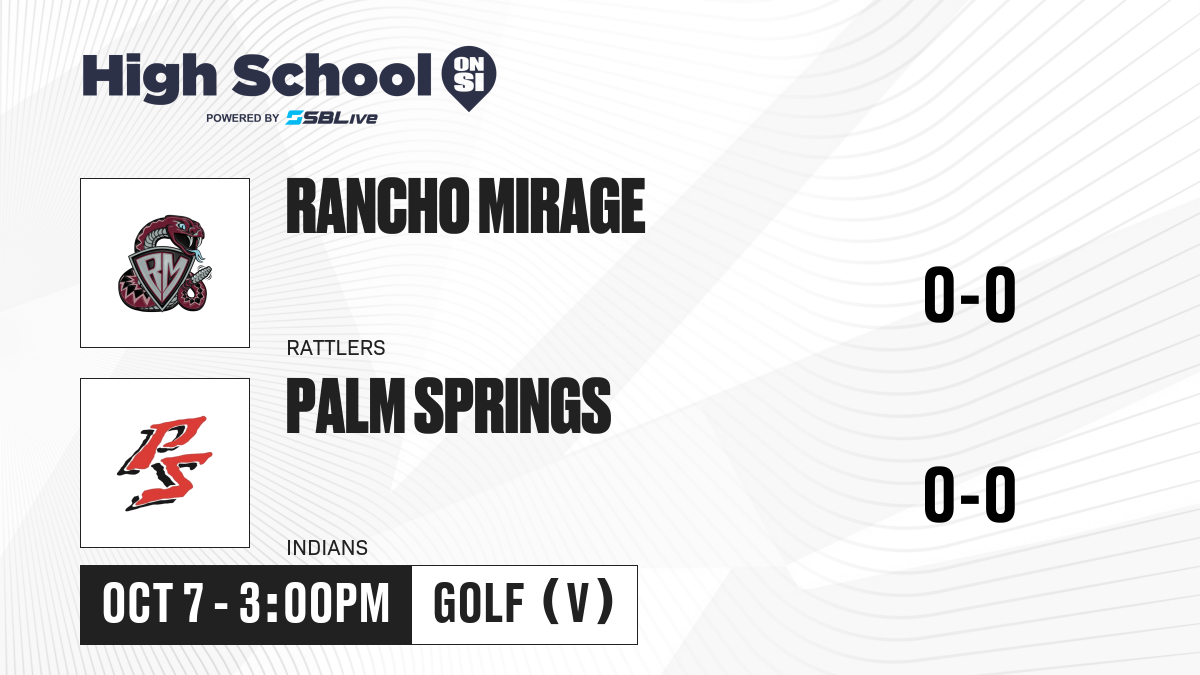 High School ON SI
POWERED BY SBLive

RM
RANCHO MIRAGE
RATTLERS
0-0

PS
PALM SPRINGS
INDIANS
0-0

OCT 7 - 3:00PM
GOLF (V)